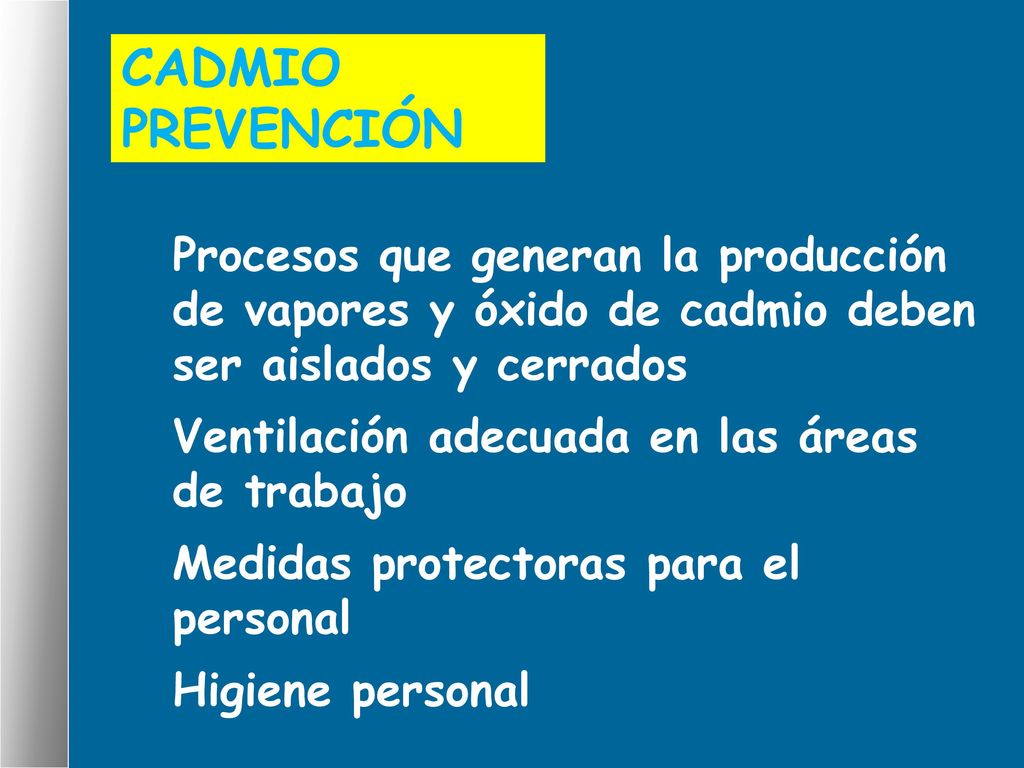 CADMIO
PREVENCIÓN

Procesos que generan la producción de vapores y óxido de cadmio deben ser aislados y cerrados

Ventilación adecuada en las áreas de trabajo

Medidas protectoras para el personal

Higiene personal